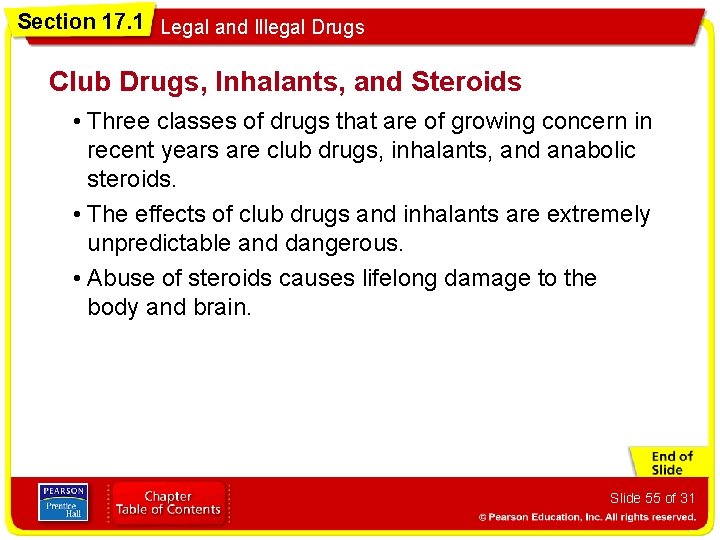 Section 17.1 Legal and Illegal Drugs

Club Drugs, Inhalants, and Steroids

• Three classes of drugs that are of growing concern in recent years are club drugs, inhalants, and anabolic steroids.

• The effects of club drugs and inhalants are extremely unpredictable and dangerous.

• Abuse of steroids causes lifelong damage to the body and brain.

End of Slide

PEARSON Prentice Hall

Chapter Table of Contents

Slide 55 of 31

© Pearson Education, Inc. All rights reserved.